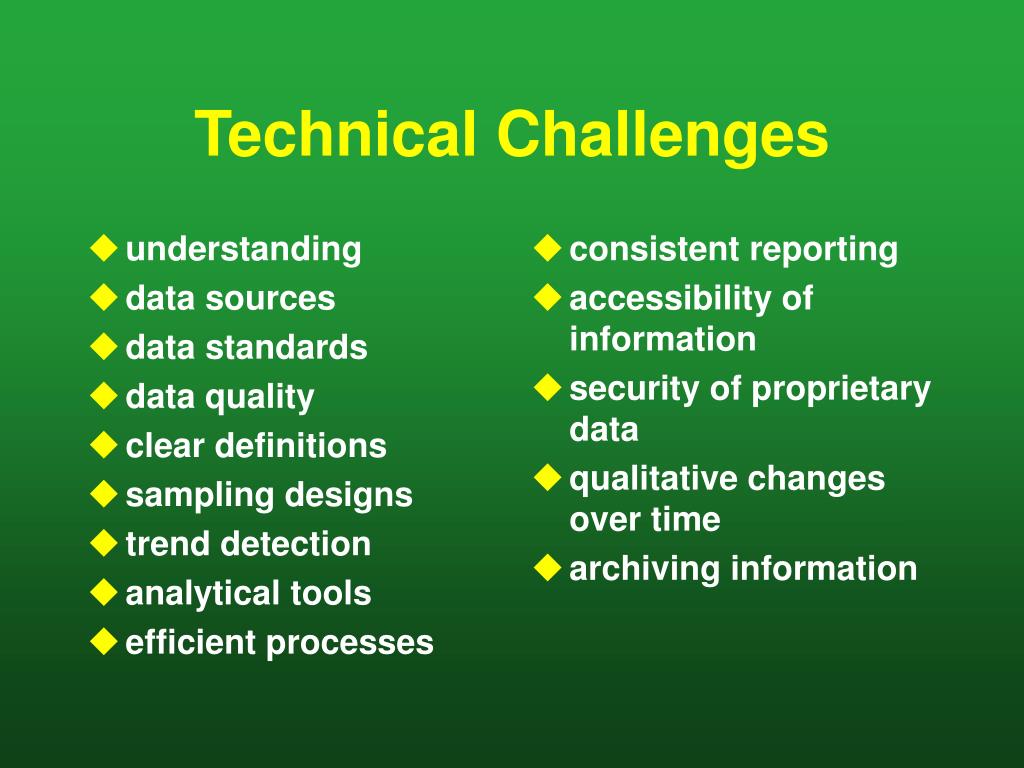 Technical Challenges

◆ understanding
◆ data sources
◆ data standards
◆ data quality
◆ clear definitions
◆ sampling designs
◆ trend detection
◆ analytical tools
◆ efficient processes

◆ consistent reporting
◆ accessibility of information
◆ security of proprietary data
◆ qualitative changes over time
◆ archiving information